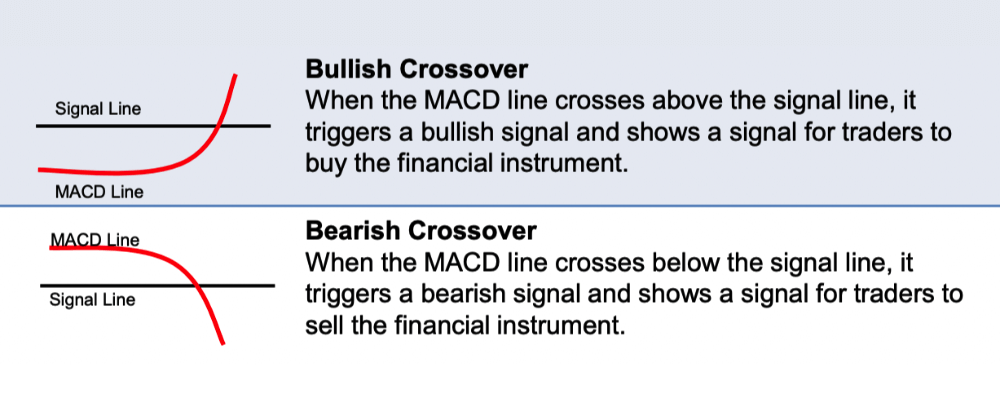 Signal Line

MACD Line

Bullish Crossover
When the MACD line crosses above the signal line, it triggers a bullish signal and shows a signal for traders to buy the financial instrument.

MACD Line

Signal Line

Bearish Crossover
When the MACD line crosses below the signal line, it triggers a bearish signal and shows a signal for traders to sell the financial instrument.